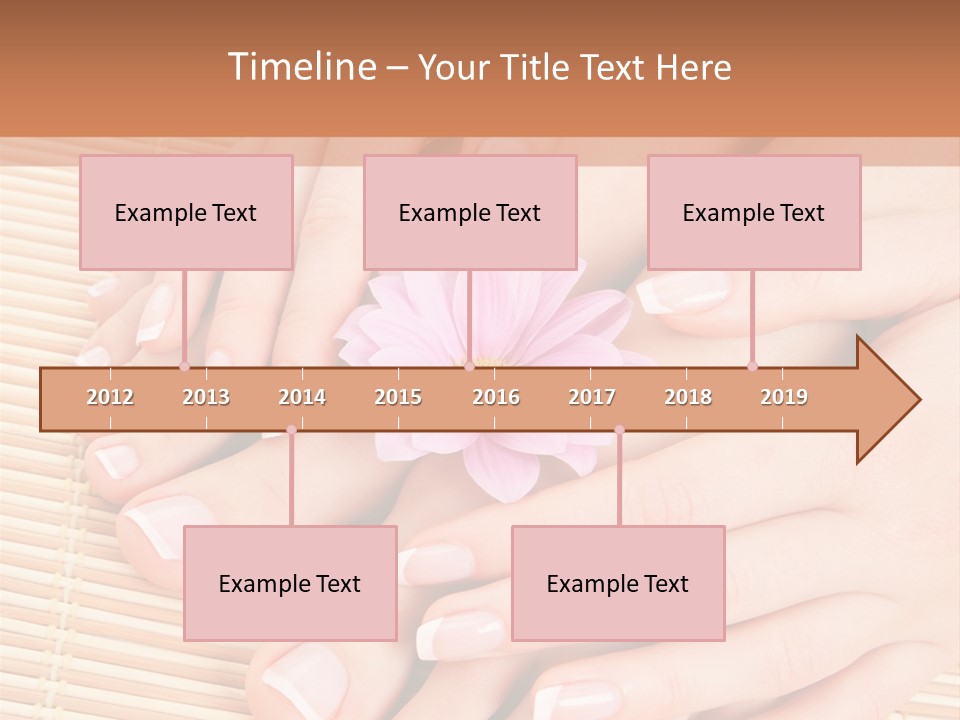 Timeline – Your Title Text Here

Example Text

Example Text

Example Text

2012
2013
2014
2015
2016
2017
2018
2019

Example Text

Example Text